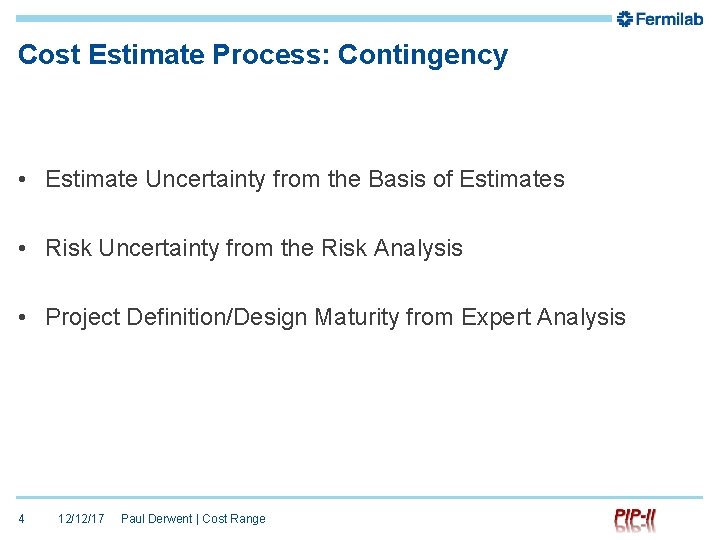 Fermilab

Cost Estimate Process: Contingency

• Estimate Uncertainty from the Basis of Estimates

• Risk Uncertainty from the Risk Analysis

• Project Definition/Design Maturity from Expert Analysis

4 12/12/17 Paul Derwent | Cost Range

PIP-II